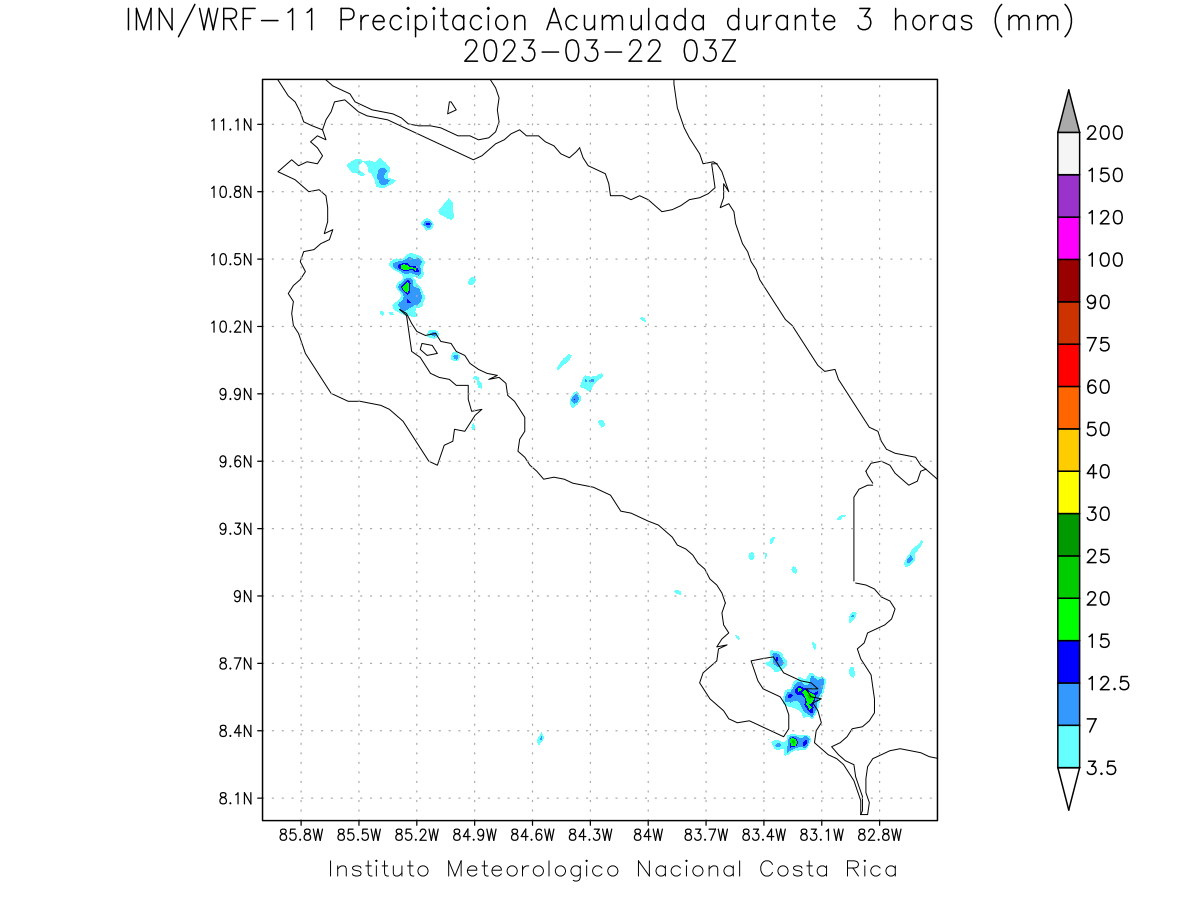 IMN/WRF-11 Precipitacion Acumulada durante 3 horas (mm)
2023-03-22 03Z

11.1N
10.8N
10.5N
10.2N
9.9N
9.6N
9.3N
9N
8.7N
8.4N
8.1N

85.8W 85.5W 85.2W 84.9W 84.6W 84.3W 84W 83.7W 83.4W 83.1W 82.8W

200
150
120
100
90
75
60
50
40
30
25
20
15
12.5
7
3.5

Instituto Meteorologico Nacional Costa Rica